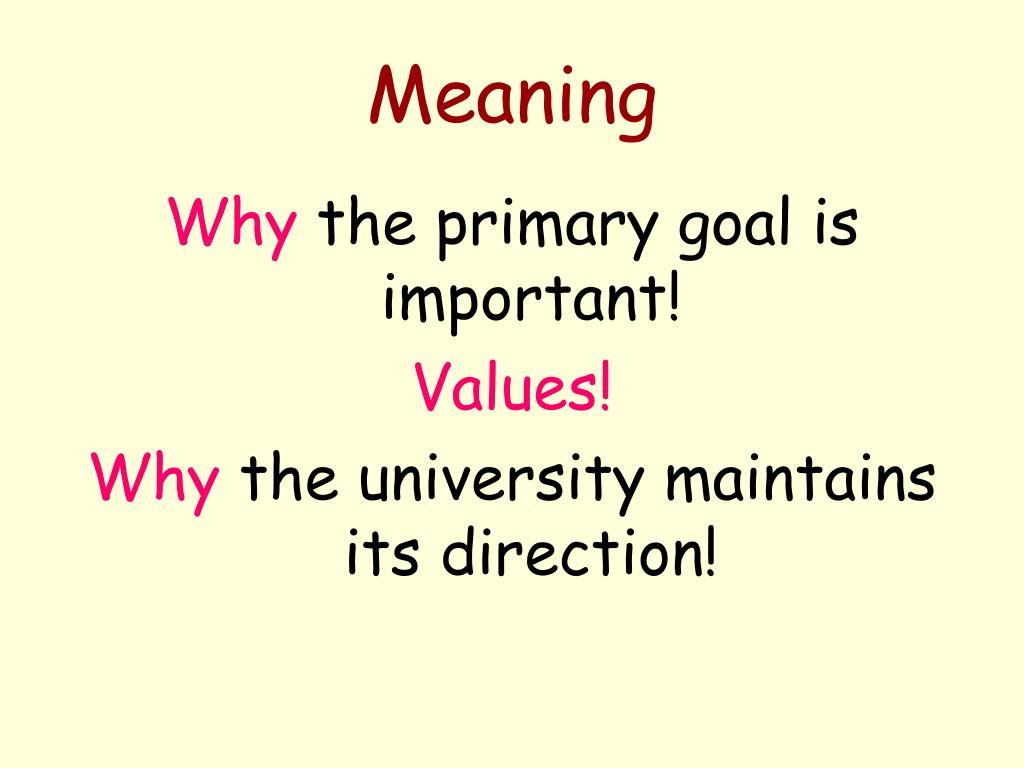 Meaning

Why the primary goal is important!

Values!

Why the university maintains its direction!